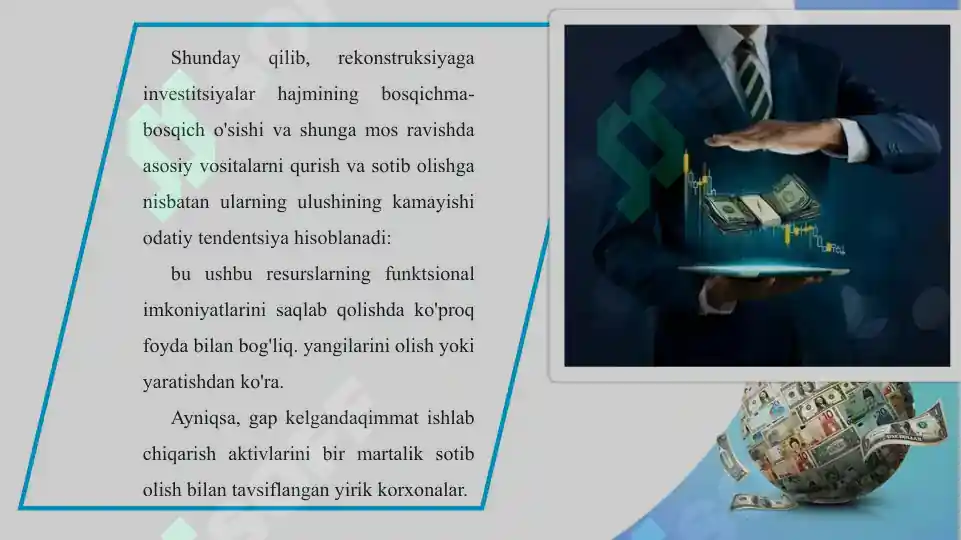 Shunday qilib, rekonstruksiyaga investitsiyalar hajmining bosqichma-bosqich o'sishi va shunga mos ravishda asosiy vositalarni qurish va sotib olishga nisbatan ularning ulushining kamayishi odatiy tendentsiya hisoblanadi:

bu ushbu resurslarning funktsional imkoniyatlarini saqlab qolishda ko'proq foyda bilan bog'liq. yangilarini olish yoki yaratishdan ko'ra.

Ayniqsa, gap kelgandaqimmat ishlab chiqarish aktivlarini bir martalik sotib olish bilan tavsiflangan yirik korxonalar.